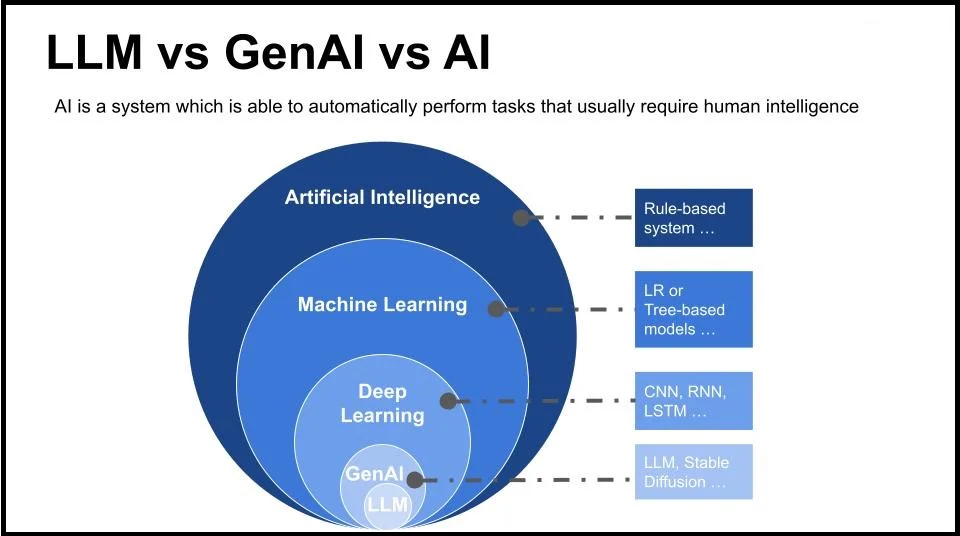 LLM vs GenAI vs AI

AI is a system which is able to automatically perform tasks that usually require human intelligence

Artificial Intelligence

Machine Learning

Deep Learning

GenAI

LLM

Rule-based system …

LR or Tree-based models …

CNN, RNN, LSTM …

LLM, Stable Diffusion …